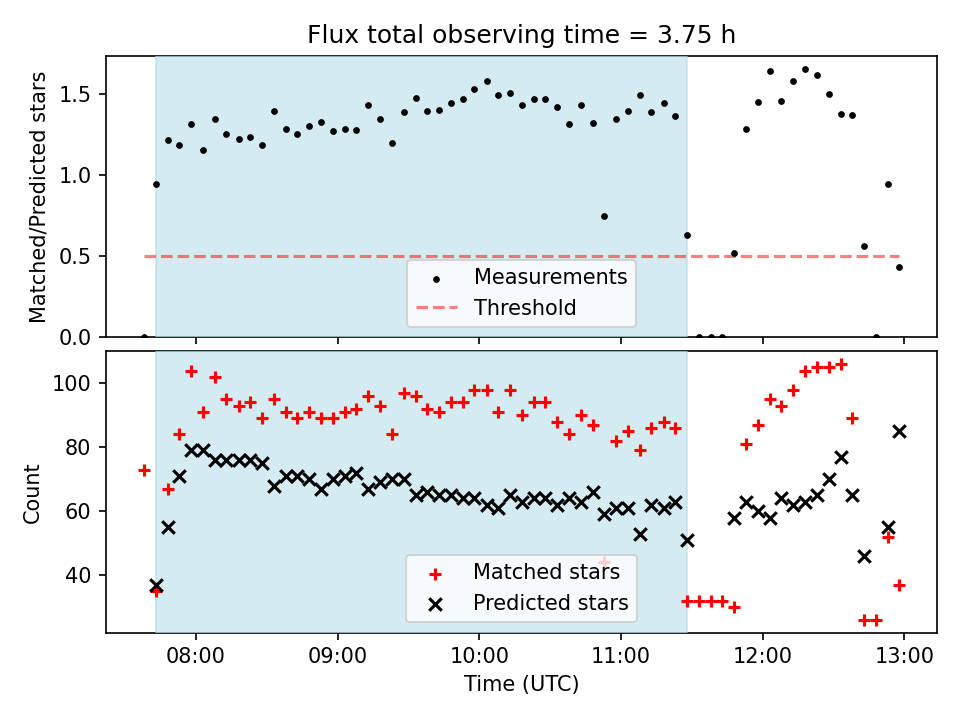 Flux total observing time = 3.75 h

Matched/Predicted stars

1.5
1.0
0.5
0.0

Measurements
Threshold

Count

100
80
60
40

Matched stars
Predicted stars

08:00
09:00
10:00
11:00
12:00
13:00

Time (UTC)